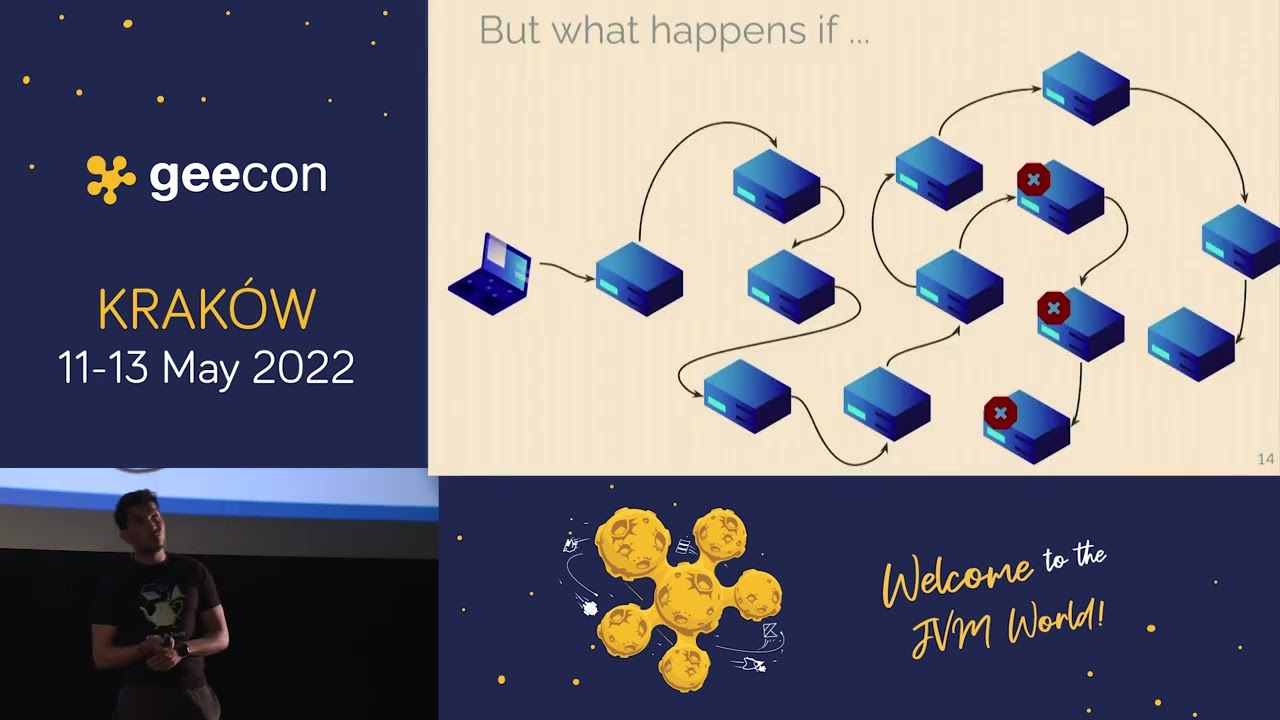 geecon

KRAKÓW
11-13 May 2022

But what happens if ...

14

Welcome to the JVM World!